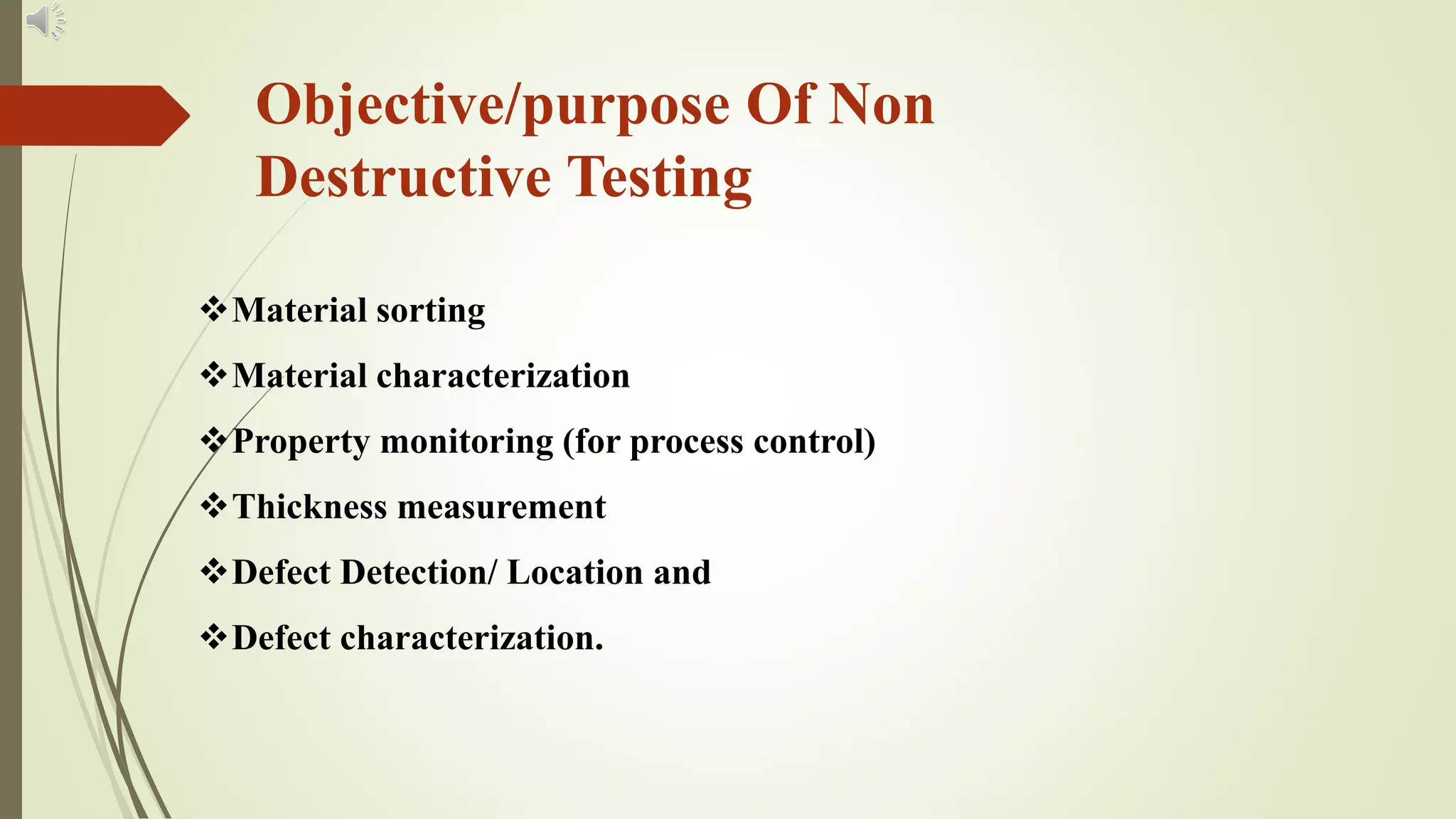 Objective/purpose Of Non Destructive Testing

❖Material sorting

❖Material characterization

❖Property monitoring (for process control)

❖Thickness measurement

❖Defect Detection/ Location and

❖Defect characterization.